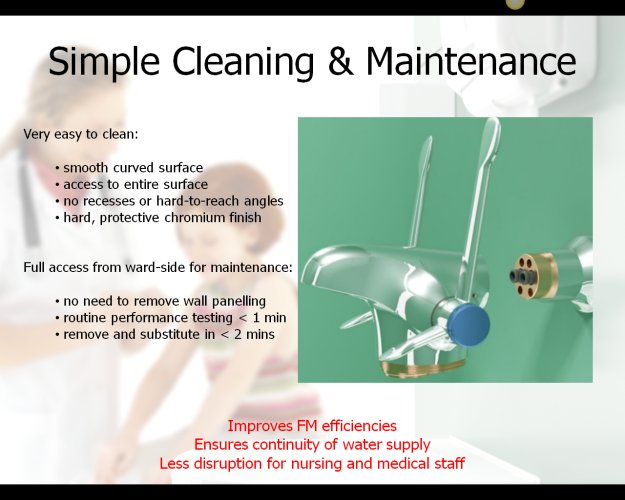 Simple Cleaning & Maintenance

Very easy to clean:

• smooth curved surface
• access to entire surface
• no recesses or hard-to-reach angles
• hard, protective chromium finish

Full access from ward-side for maintenance:

• no need to remove wall panelling
• routine performance testing < 1 min
• remove and substitute in < 2 mins

Improves FM efficiencies
Ensures continuity of water supply
Less disruption for nursing and medical staff